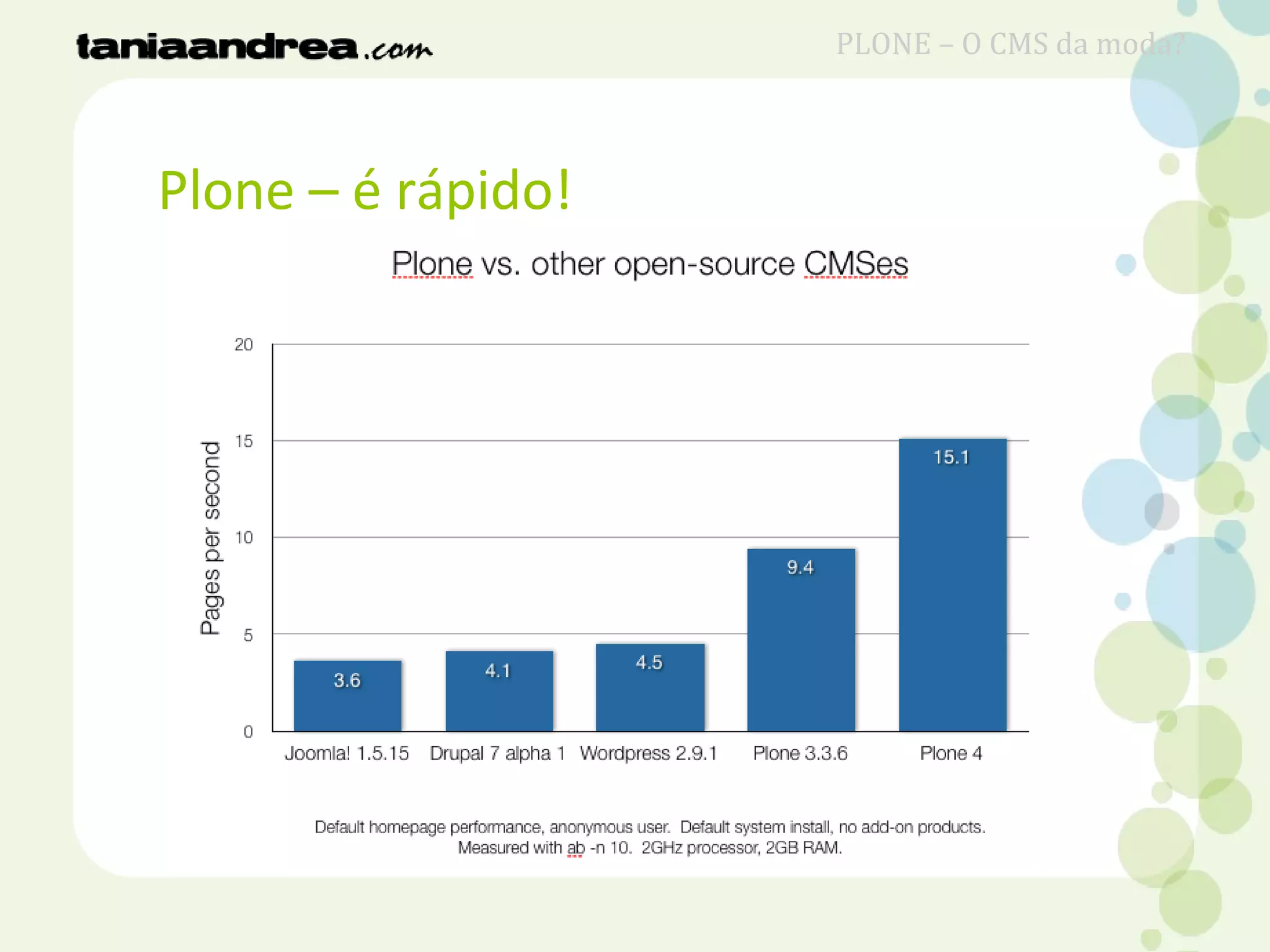 taniaandrea.com

PLONE – O CMS da moda?

Plone – é rápido!

Plone vs. other open-source CMSes

Pages per second

20
15
10
5
0

3.6
4.1
4.5
9.4
15.1

Joomla! 1.5.15
Drupal 7 alpha 1
Wordpress 2.9.1
Plone 3.3.6
Plone 4

Default homepage performance, anonymous user. Default system install, no add-on products. Measured with ab -n 10. 2GHz processor, 2GB RAM.